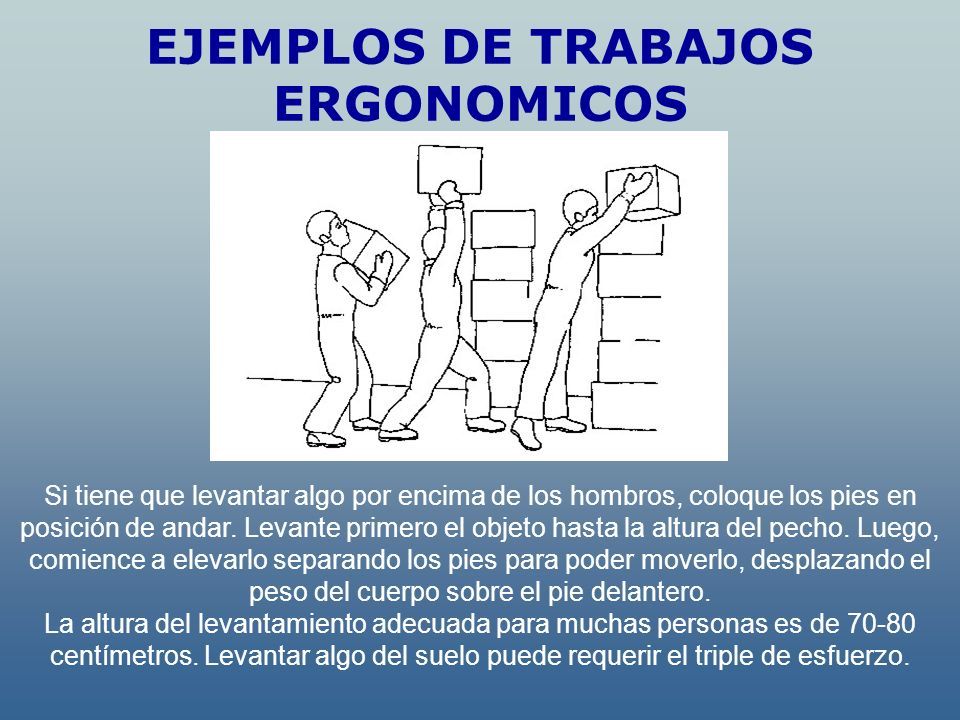 EJEMPLOS DE TRABAJOS ERGONOMICOS

Si tiene que levantar algo por encima de los hombros, coloque los pies en posición de andar. Levante primero el objeto hasta la altura del pecho. Luego, comience a elevarlo separando los pies para poder moverlo, desplazando el peso del cuerpo sobre el pie delantero.
La altura del levantamiento adecuada para muchas personas es de 70-80 centímetros. Levantar algo del suelo puede requerir el triple de esfuerzo.